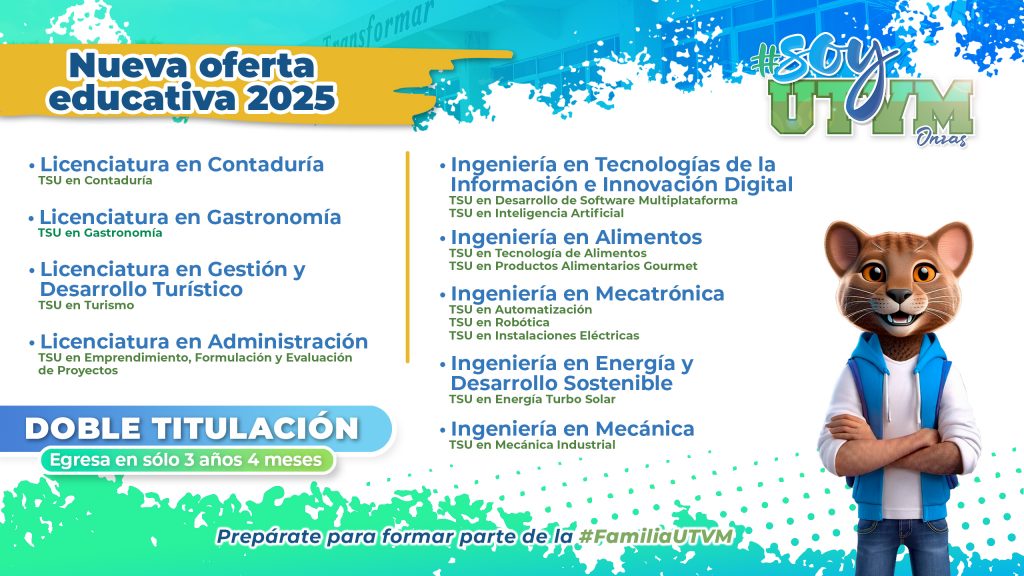 Transformar

Nueva oferta educativa 2025

#SOY UTVM Onzas

• Licenciatura en Contaduría
TSU en Contaduría

• Licenciatura en Gastronomía
TSU en Gastronomía

• Licenciatura en Gestión y Desarrollo Turístico
TSU en Turismo

• Licenciatura en Administración
TSU en Emprendimiento, Formulación y Evaluación de Proyectos

DOBLE TITULACIÓN
Egresa en sólo 3 años 4 meses

• Ingeniería en Tecnologías de la Información e Innovación Digital
TSU en Desarrollo de Software Multiplataforma
TSU en Inteligencia Artificial

• Ingeniería en Alimentos
TSU en Tecnología de Alimentos
TSU en Productos Alimentarios Gourmet

• Ingeniería en Mecatrónica
TSU en Automatización
TSU en Robótica
TSU en Instalaciones Eléctricas

• Ingeniería en Energía y Desarrollo Sostenible
TSU en Energía Turbo Solar

• Ingeniería en Mecánica
TSU en Mecánica Industrial

Prepárate para formar parte de la #FamiliaUTVM